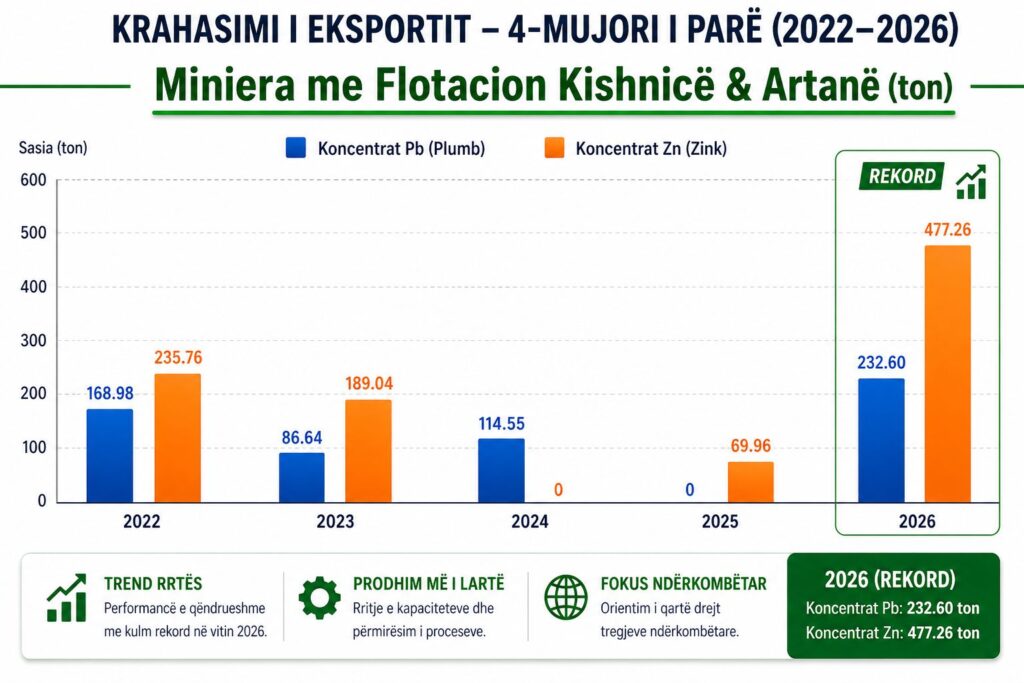 KRAHASIMI I EKSPORTIT – 4-MUJORI I PARË (2022–2026)

Miniera me Flotacion Kishnicë & Artanë (ton)

Sasia (ton)

Koncentrat Pb (Plumb)

Koncentrat Zn (Zink)

REKORD

600
500
400
300
200
100
0

168.98
235.76
86.64
189.04
114.55
0
0
69.96
232.60
477.26

2022
2023
2024
2025
2026

TREND RRTËS
Performancë e qëndrueshme me kulm rekord në vitin 2026.

PRODHIM MË I LARTË
Rritje e kapaciteteve dhe përmirësim i proceseve.

FOKUS NDËRKOMBËTAR
Orientim i qartë drejt tregjeve ndërkombëtare.

2026 (REKORD)
Koncentrat Pb: 232.60 ton
Koncentrat Zn: 477.26 ton